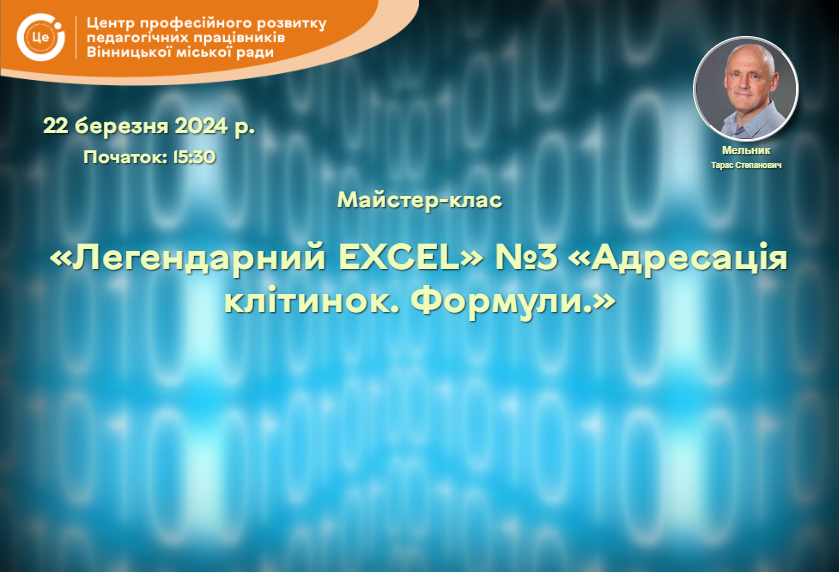 Це

Центр професійного розвитку педагогічних працівників Вінницької міської ради

22 березня 2024 р.

Початок: 15:30

Мельник
Тарас Степанович

Майстер-клас

«Легендарний EXCEL» №3 «Адресація клітинок. Формули.»